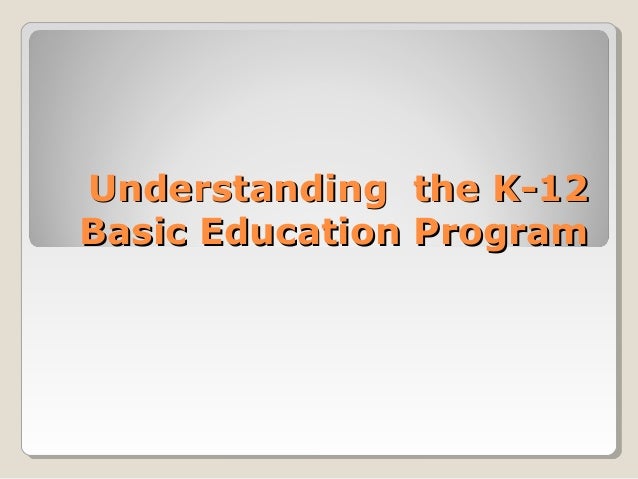 Understanding the K-12 Basic Education Program